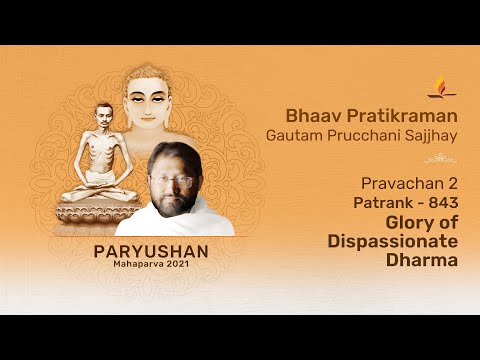 Bhaav Pratikraman
Gautam Prucchani Sajjhay

Pravachan 2
Patrank - 843
Glory of Dispassionate Dharma

PARYUSHAN
Mahaparva 2021